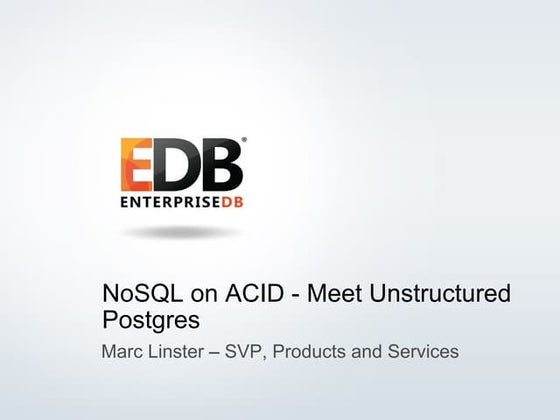 EDB®
ENTERPRISEDB

NoSQL on ACID - Meet Unstructured Postgres

Marc Linster – SVP, Products and Services